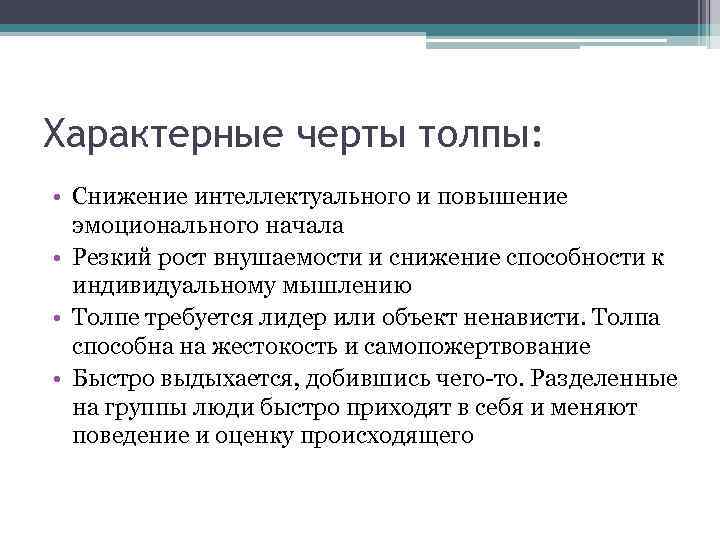 Характерные черты толпы:

• Снижение интеллектуального и повышение эмоционального начала
• Резкий рост внушаемости и снижение способности к индивидуальному мышлению
• Толпе требуется лидер или объект ненависти. Толпа способна на жестокость и самопожертвование
• Быстро выдыхается, добившись чего-то. Разделенные на группы люди быстро приходят в себя и меняют поведение и оценку происходящего